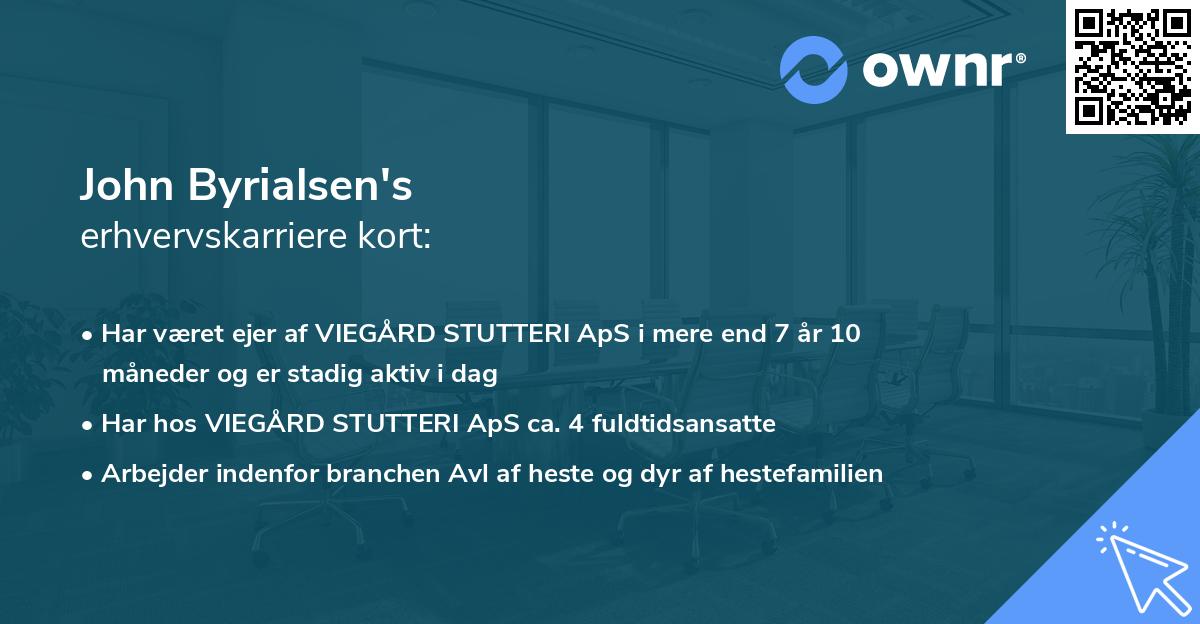 ownr®

John Byrialsen's
erhvervskarriere kort:

• Har været ejer af VIEGÅRD STUTTERI ApS i mere end 7 år 10 måneder og er stadig aktiv i dag
• Har hos VIEGÅRD STUTTERI ApS ca. 4 fuldtidsansatte
• Arbejder indenfor branchen Avl af heste og dyr af hestefamilien